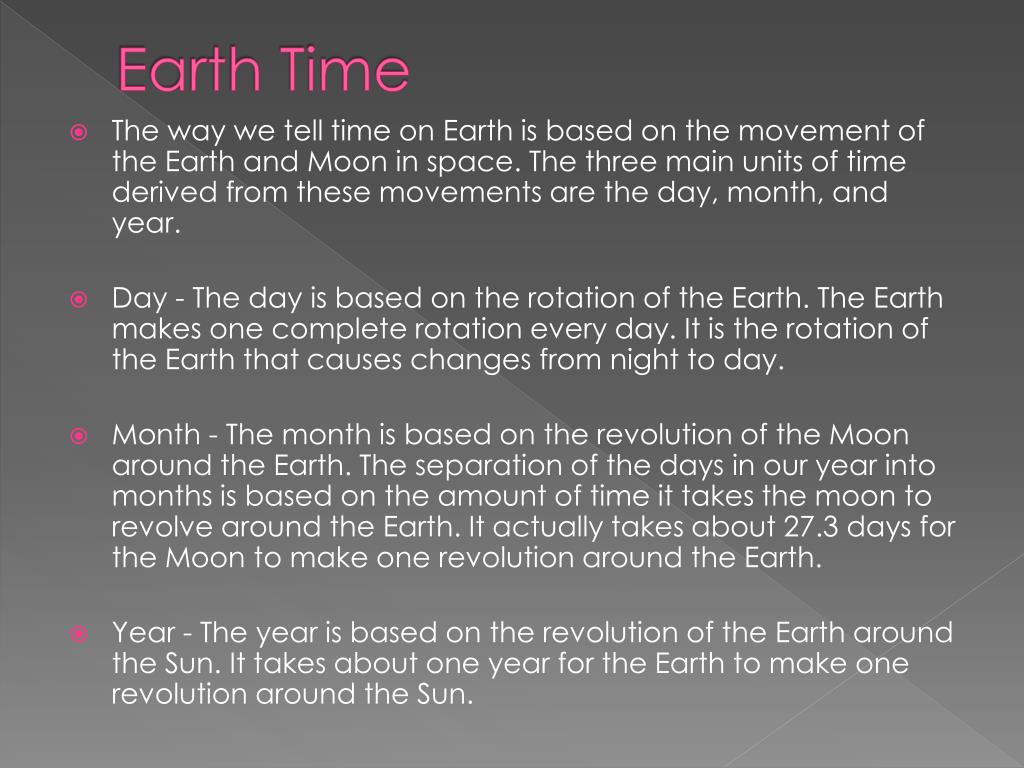 Earth Time

The way we tell time on Earth is based on the movement of the Earth and Moon in space. The three main units of time derived from these movements are the day, month, and year.

Day - The day is based on the rotation of the Earth. The Earth makes one complete rotation every day. It is the rotation of the Earth that causes changes from night to day.

Month - The month is based on the revolution of the Moon around the Earth. The separation of the days in our year into months is based on the amount of time it takes the moon to revolve around the Earth. It actually takes about 27.3 days for the Moon to make one revolution around the Earth.

Year - The year is based on the revolution of the Earth around the Sun. It takes about one year for the Earth to make one revolution around the Sun.